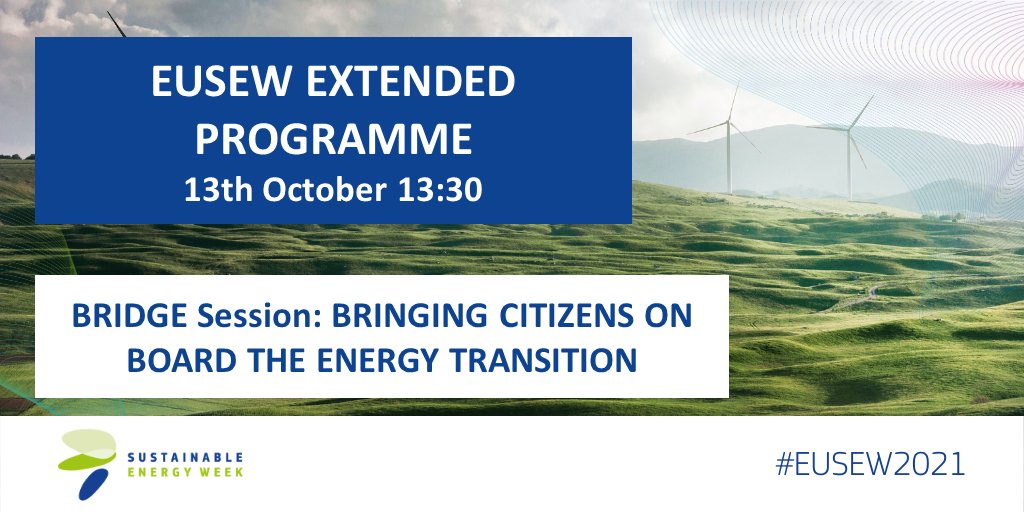 EUSEW EXTENDED PROGRAMME
13th October 13:30

BRIDGE Session: BRINGING CITIZENS ON BOARD THE ENERGY TRANSITION

SUSTAINABLE ENERGY WEEK

#EUSEW2021